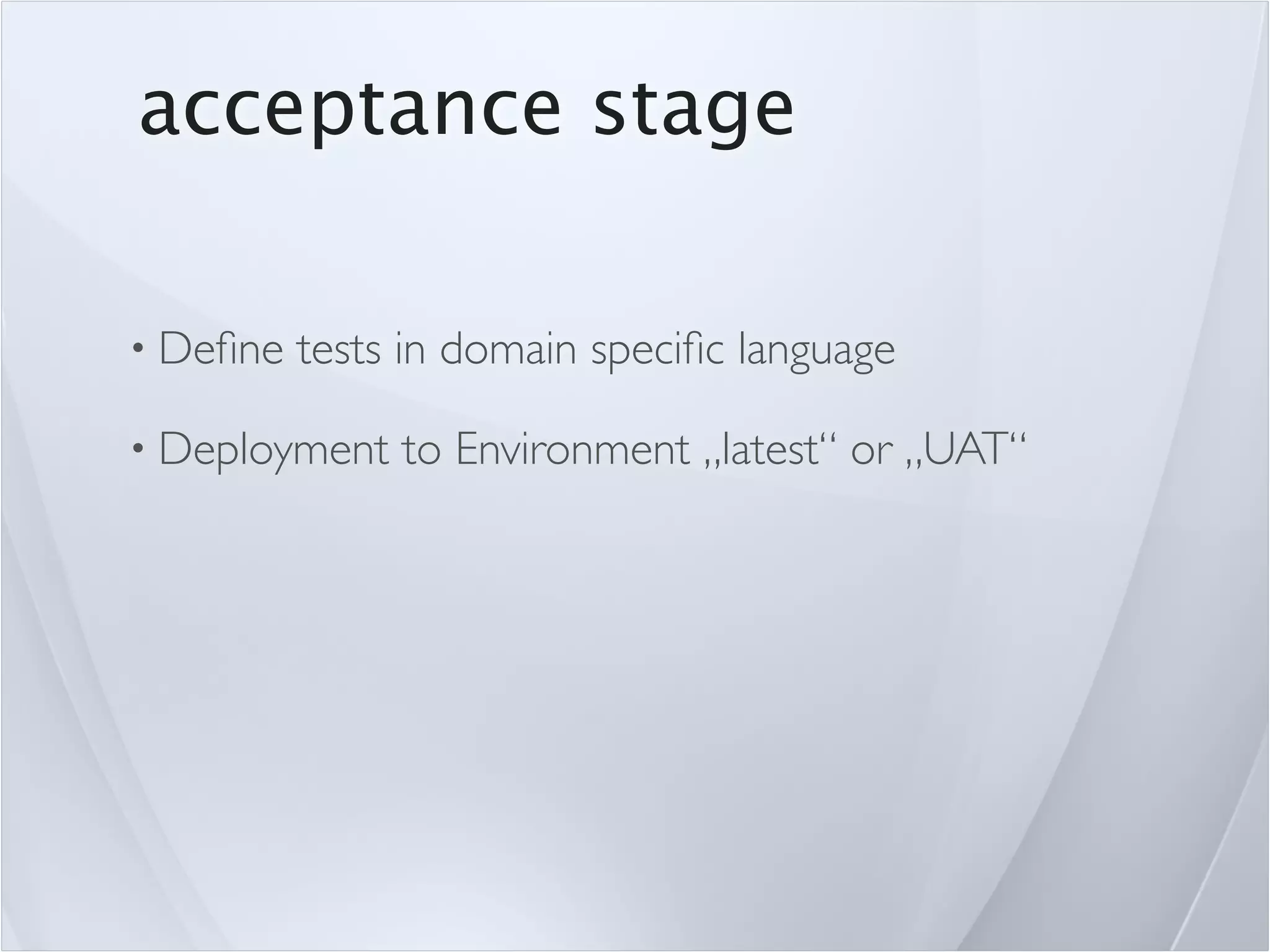 acceptance stage

• Define tests in domain specific language

• Deployment to Environment „latest“ or „UAT“